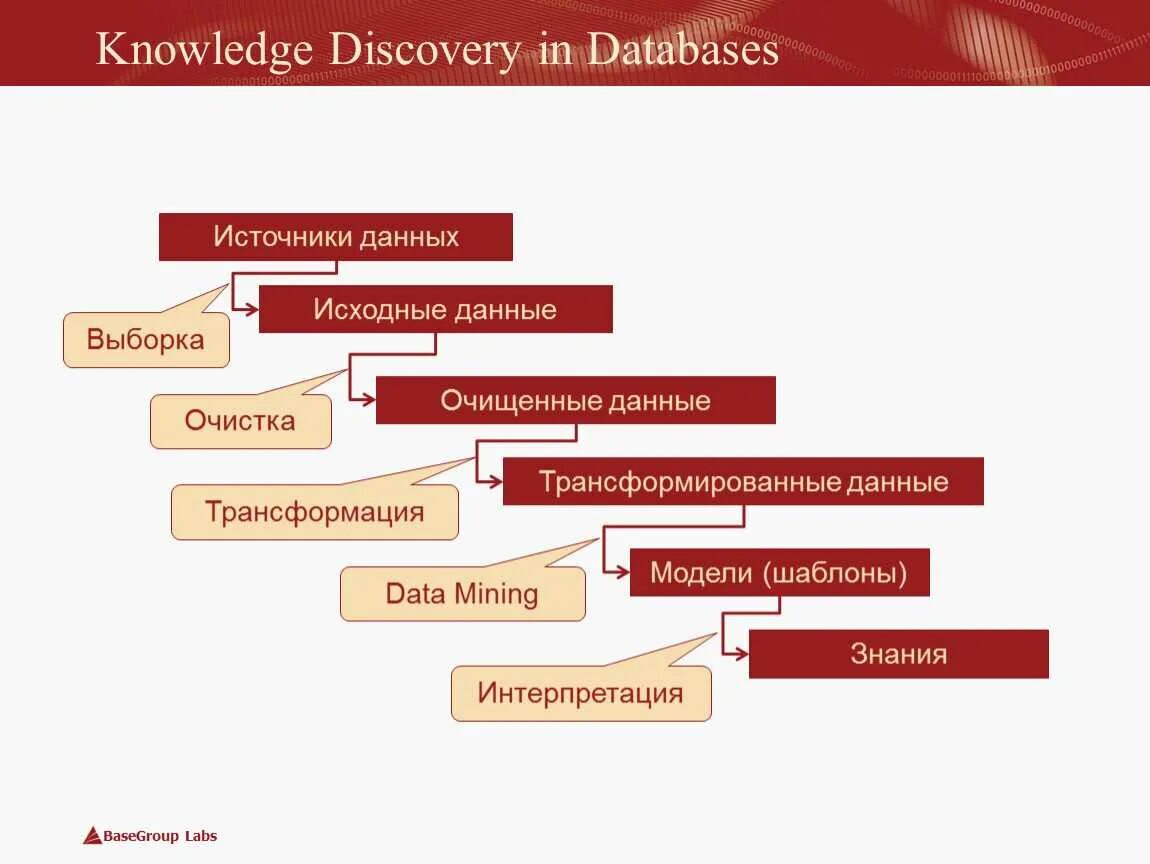 Knowledge Discovery in Databases

Источники данных

Выборка

Исходные данные

Очистка

Очищенные данные

Трансформация

Трансформированные данные

Data Mining

Модели (шаблоны)

Интерпретация

Знания

BaseGroup Labs